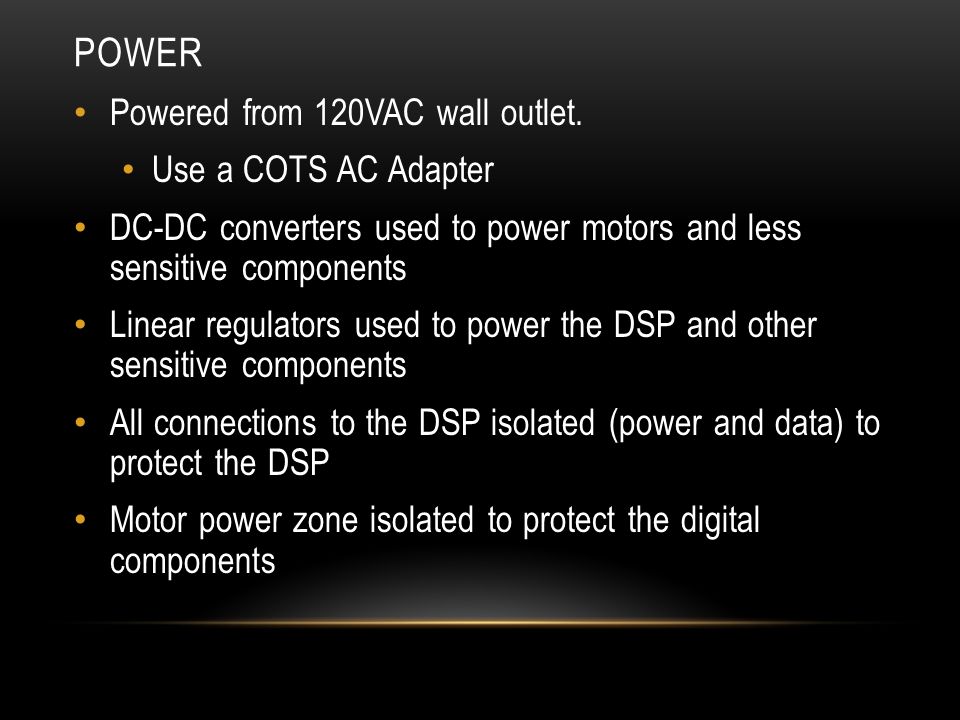 POWER

• Powered from 120VAC wall outlet.
  • Use a COTS AC Adapter
• DC-DC converters used to power motors and less sensitive components
• Linear regulators used to power the DSP and other sensitive components
• All connections to the DSP isolated (power and data) to protect the DSP
• Motor power zone isolated to protect the digital components